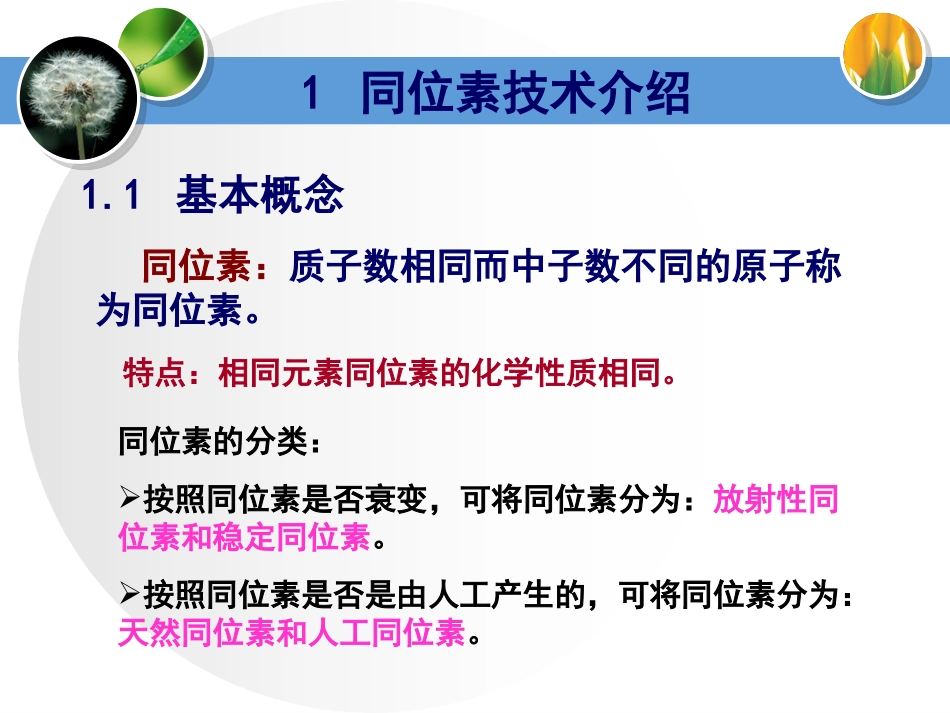 1 同位素技术介绍

1.1 基本概念

同位素：质子数相同而中子数不同的原子称为同位素。

特点：相同元素同位素的化学性质相同。

同位素的分类：

➢按照同位素是否衰变，可将同位素分为：放射性同位素和稳定同位素。

➢按照同位素是否是由人工产生的，可将同位素分为：天然同位素和人工同位素。